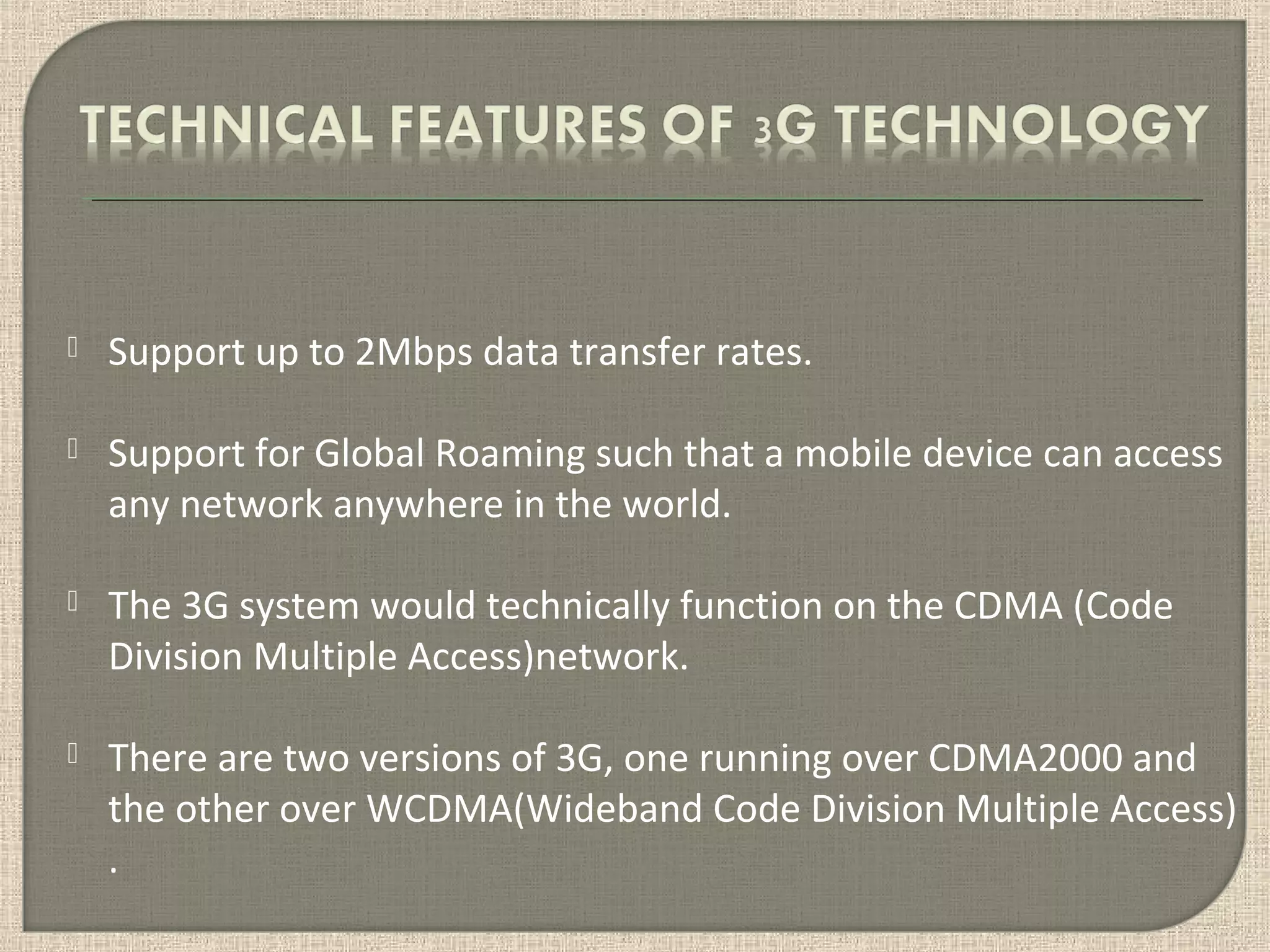 TECHNICAL FEATURES OF 3G TECHNOLOGY

Support up to 2Mbps data transfer rates.

Support for Global Roaming such that a mobile device can access any network anywhere in the world.

The 3G system would technically function on the CDMA (Code Division Multiple Access)network.

There are two versions of 3G, one running over CDMA2000 and the other over WCDMA(Wideband Code Division Multiple Access) .